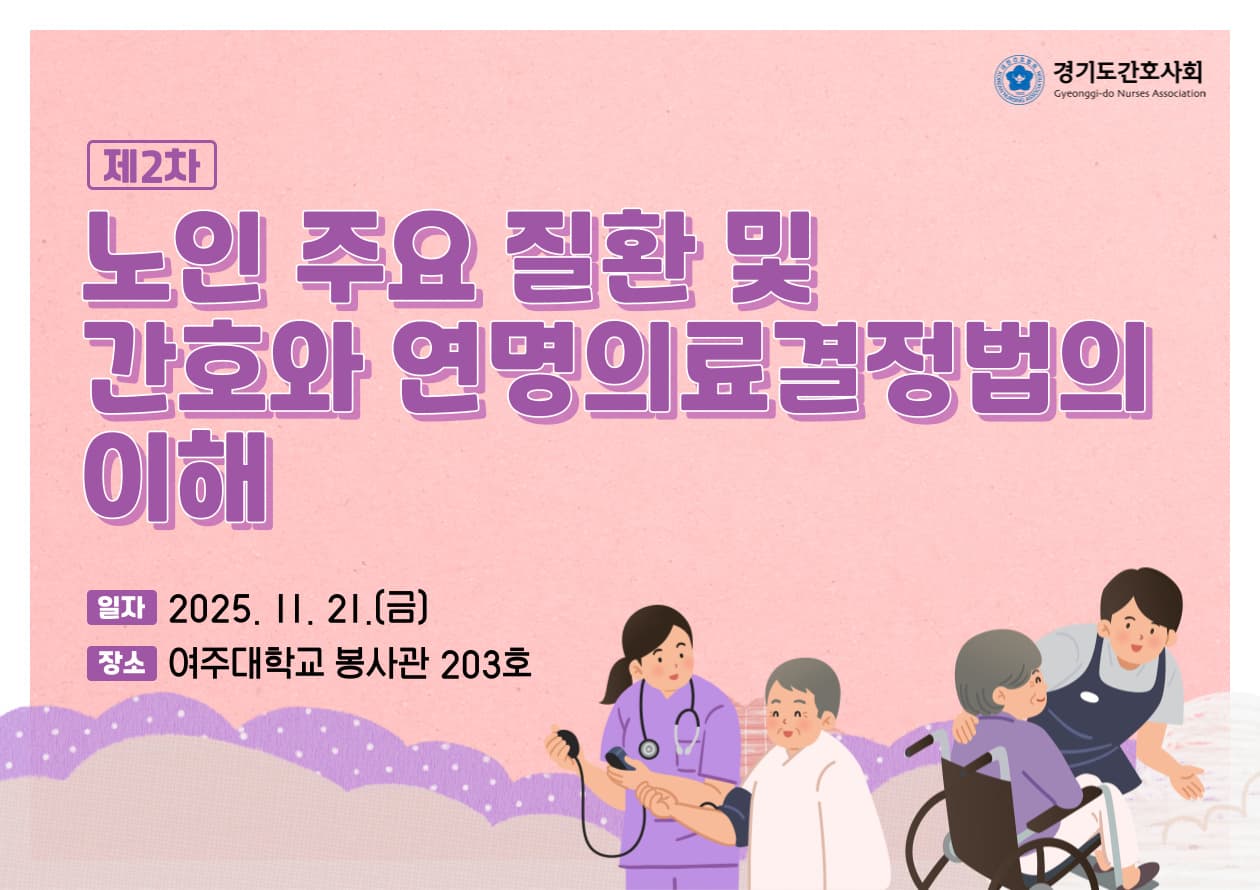 경기도간호사회
Gyeonggi-do Nurses Association

제2차

노인 주요 질환 및 간호와 연명의료결정법의 이해

일자 2025. 11. 21.(금)

장소 여주대학교 봉사관 203호